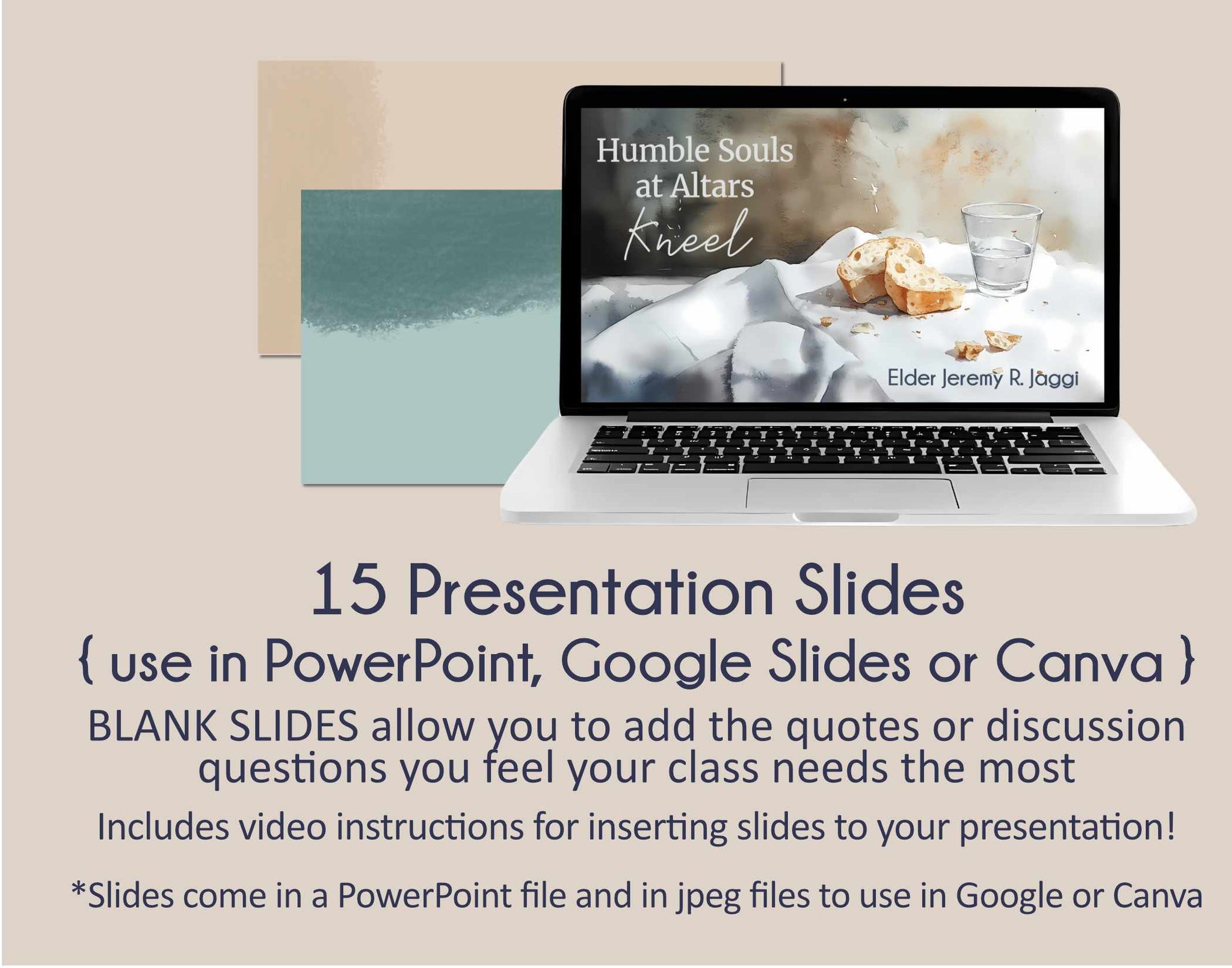 Humble Souls at Altars Kneel

Elder Jeremy R. Jaggi

15 Presentation Slides
{ use in PowerPoint, Google Slides or Canva }

BLANK SLIDES allow you to add the quotes or discussion questions you feel your class needs the most

Includes video instructions for inserting slides to your presentation!

*Slides come in a PowerPoint file and in jpeg files to use in Google or Canva